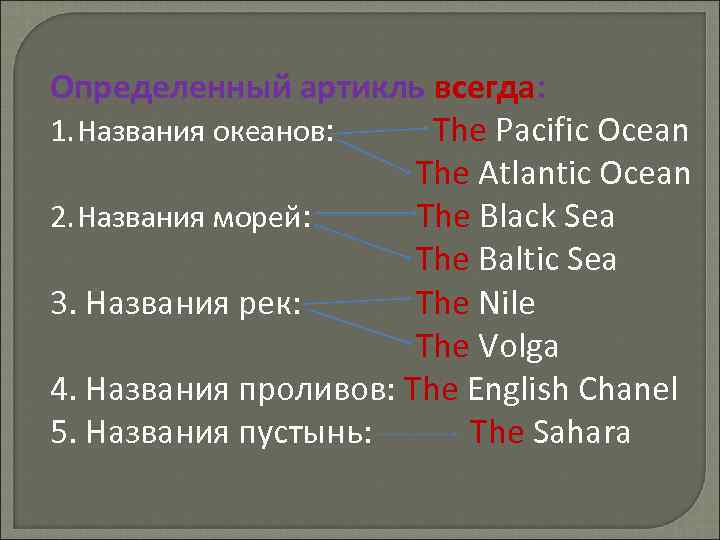 Определенный артикль всегда:

1. Названия океанов: The Pacific Ocean
The Atlantic Ocean

2. Названия морей: The Black Sea
The Baltic Sea

3. Названия рек: The Nile
The Volga

4. Названия проливов: The English Chanel

5. Названия пустынь: The Sahara